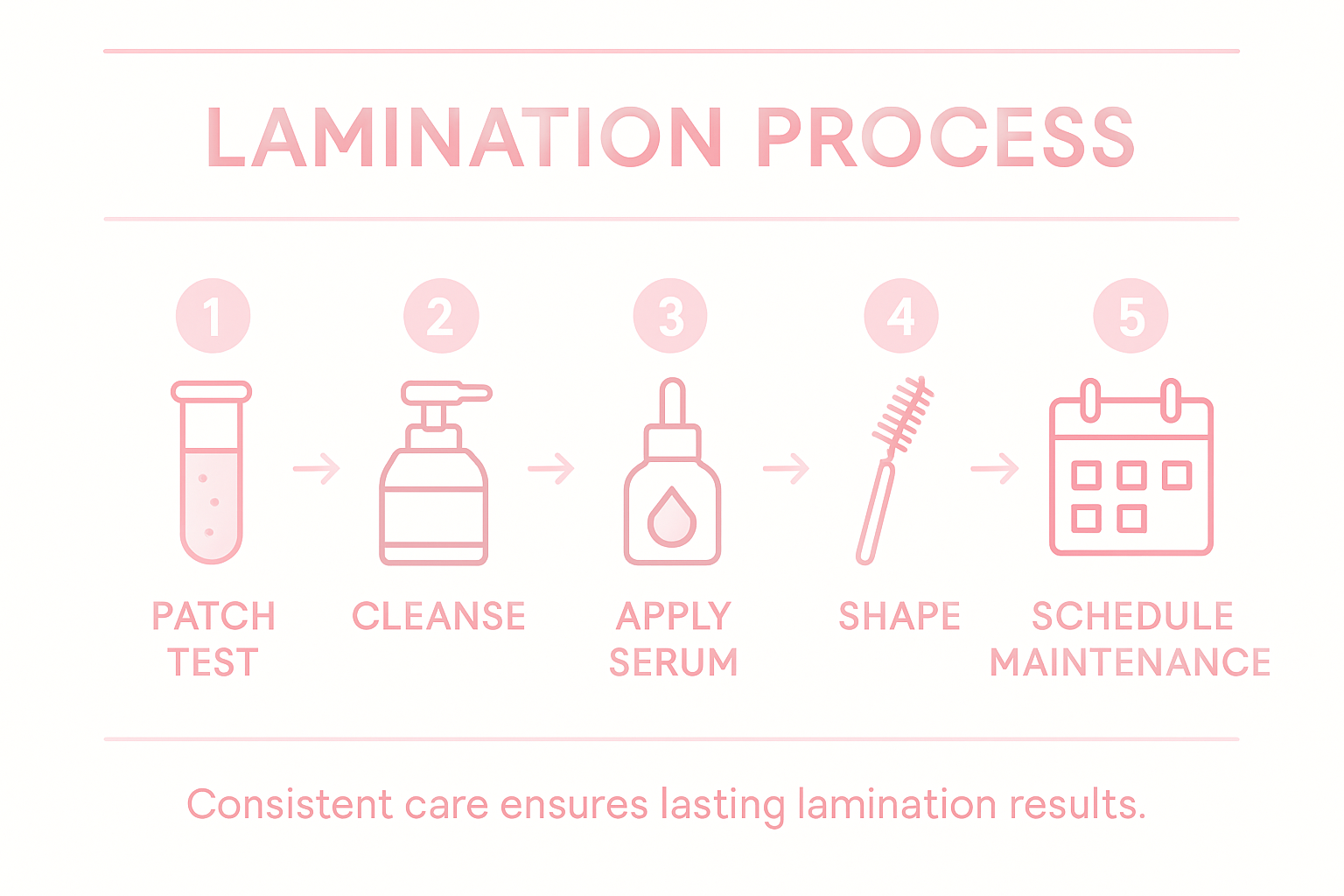 LAMINATION PROCESS

1
PATCH TEST

2
CLEANSE

3
APPLY SERUM

4
SHAPE

5
SCHEDULE MAINTENANCE

Consistent care ensures lasting lamination results.